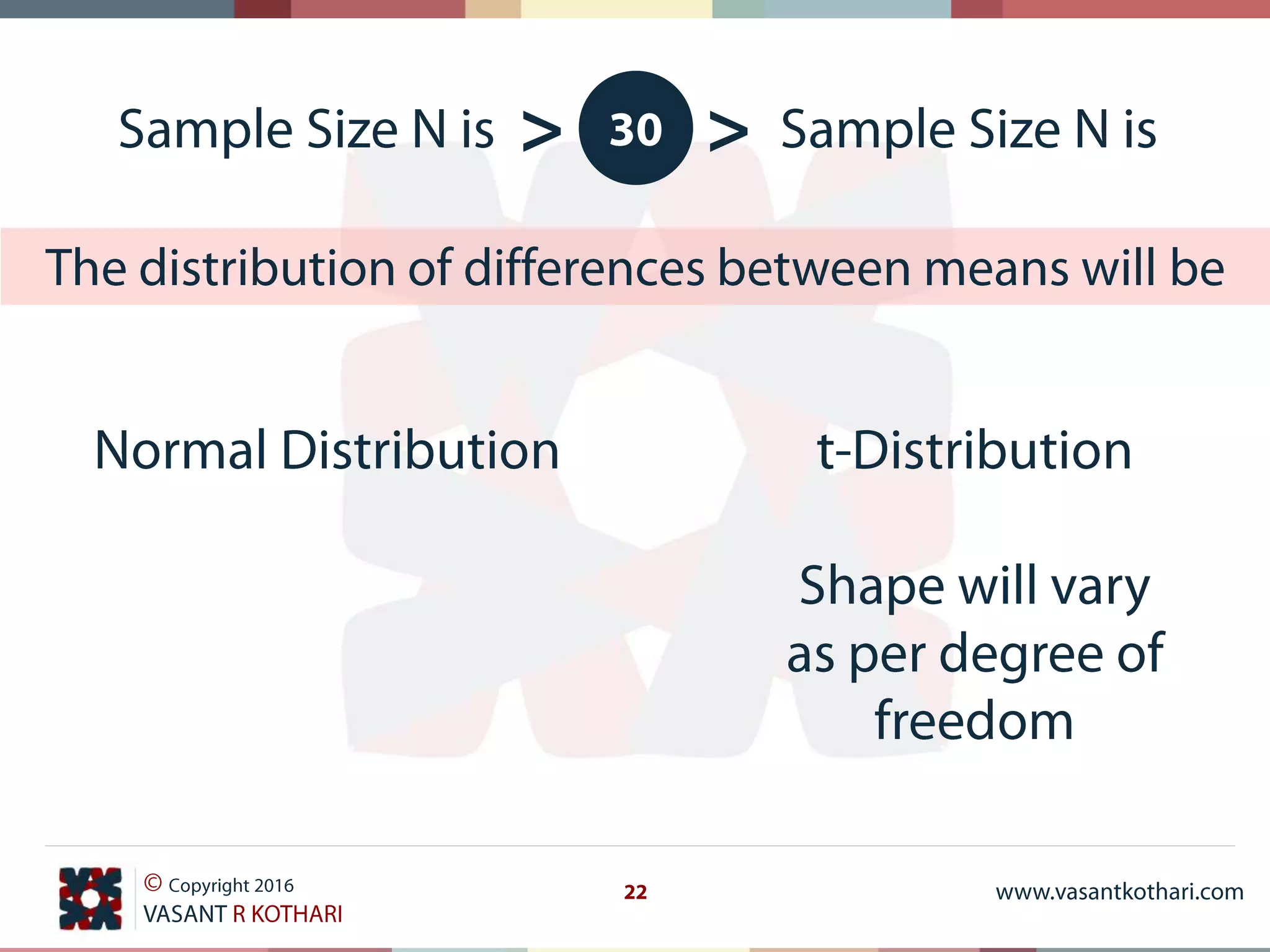 Sample Size N is > 30 > Sample Size N is

The distribution of differences between means will be

Normal Distribution

t-Distribution

Shape will vary as per degree of freedom

© Copyright 2016
VASANT R KOTHARI

22

www.vasantkothari.com